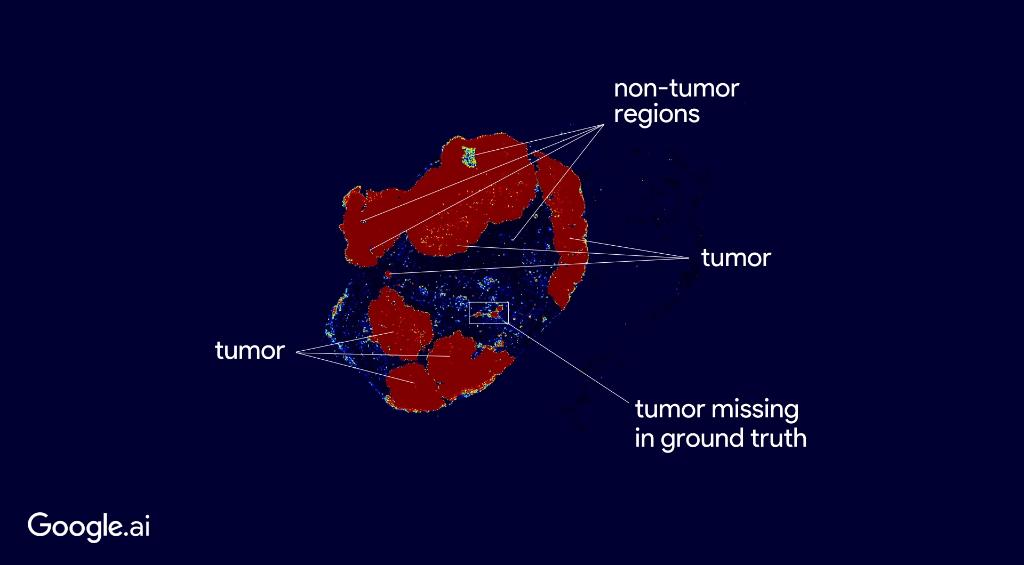 non-tumor regions

tumor

tumor

tumor missing in ground truth

Google.ai